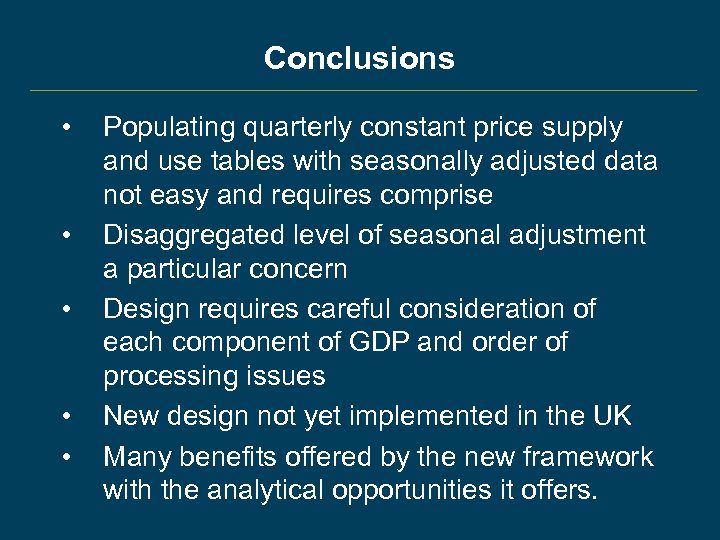 Conclusions

• Populating quarterly constant price supply and use tables with seasonally adjusted data not easy and requires comprise

• Disaggregated level of seasonal adjustment a particular concern

• Design requires careful consideration of each component of GDP and order of processing issues

• New design not yet implemented in the UK

• Many benefits offered by the new framework with the analytical opportunities it offers.